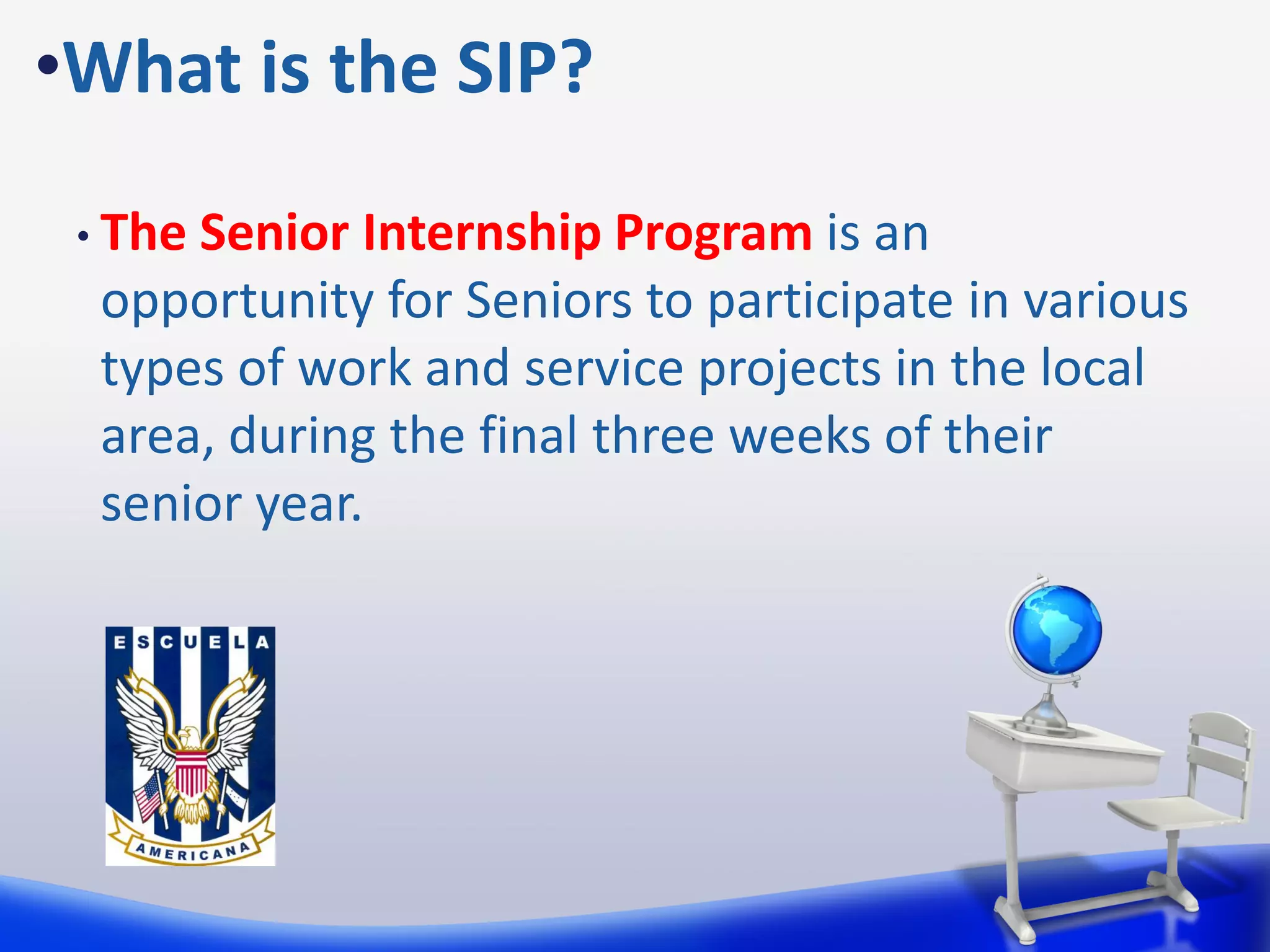 •What is the SIP?

• The Senior Internship Program is an opportunity for Seniors to participate in various types of work and service projects in the local area, during the final three weeks of their senior year.

ESCUELA
AMERICANA